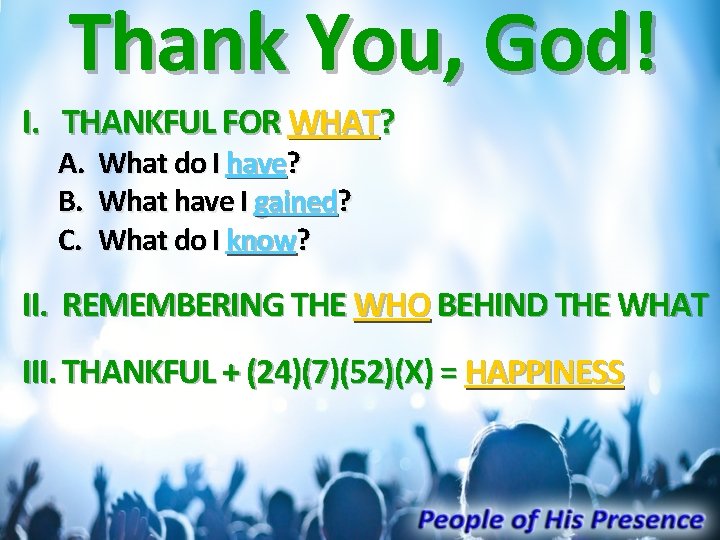 Thank You, God!

I. THANKFUL FOR WHAT?

A. What do I have?
B. What have I gained?
C. What do I know?

II. REMEMBERING THE WHO BEHIND THE WHAT

III. THANKFUL + (24)(7)(52)(X) = HAPPINESS

People of His Presence